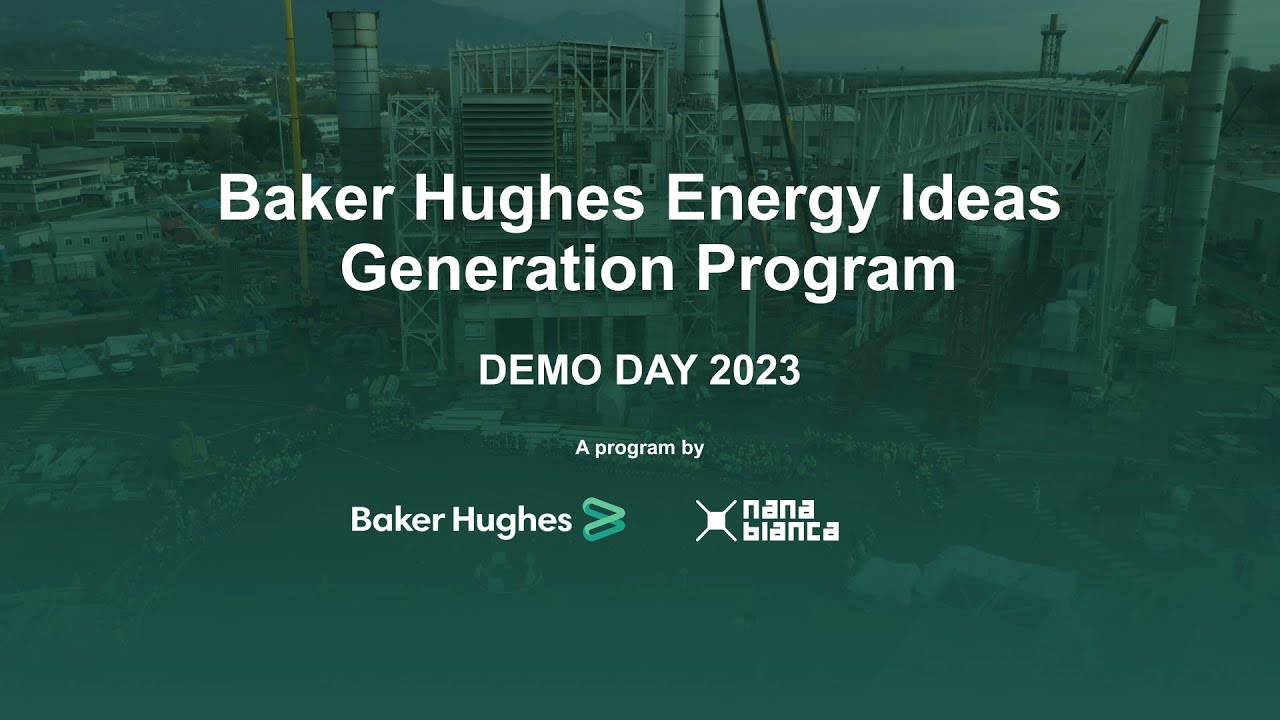 Baker Hughes Energy Ideas Generation Program

DEMO DAY 2023

A program by

Baker Hughes

nana bianca